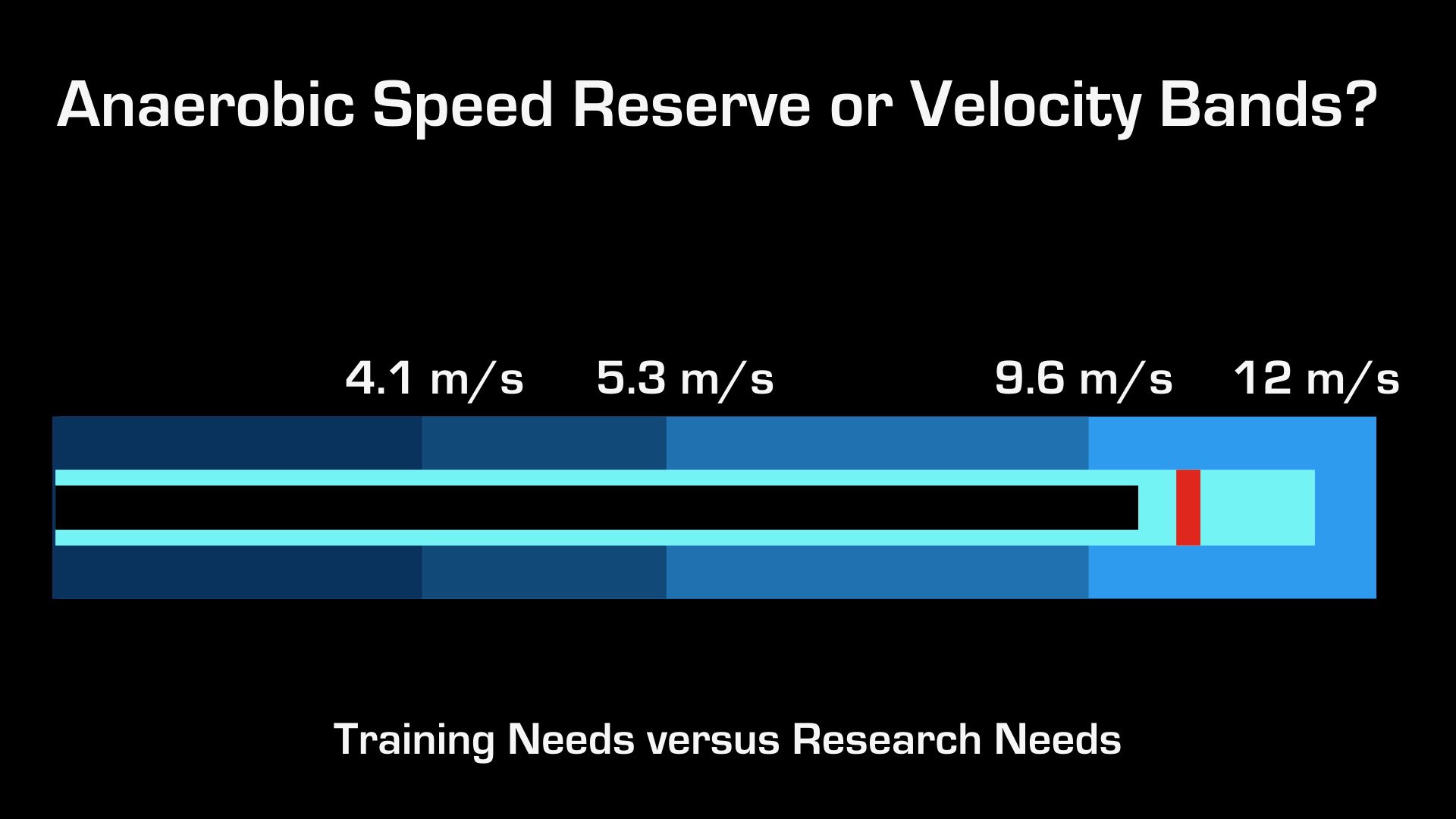 Anaerobic Speed Reserve or Velocity Bands?

4.1 m/s 5.3 m/s 9.6 m/s 12 m/s

Training Needs versus Research Needs